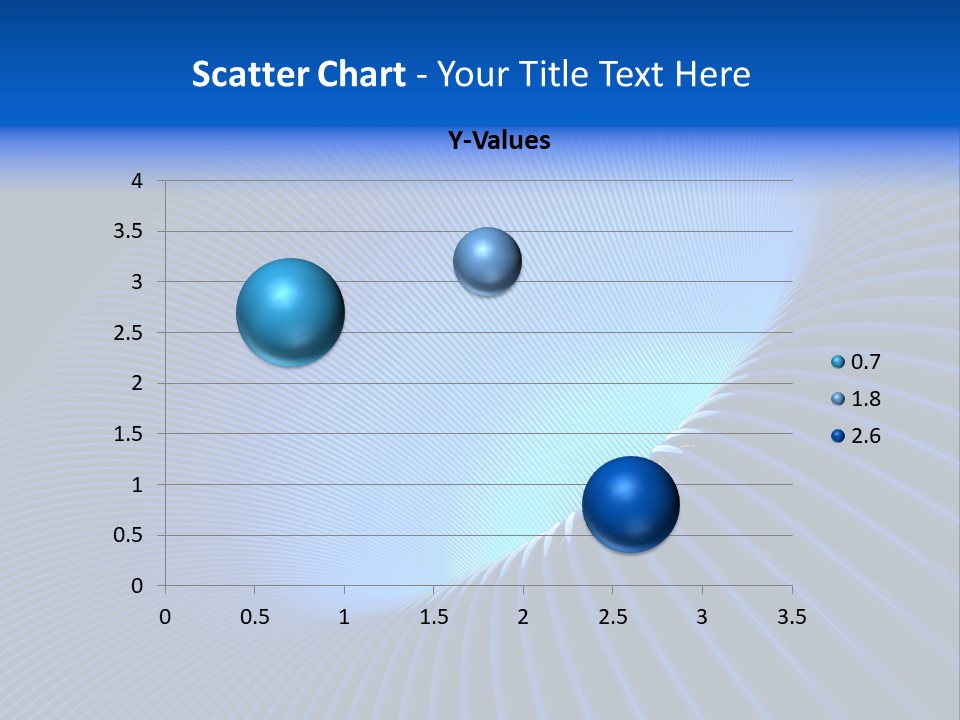 Scatter Chart - Your Title Text Here

Y-Values

4
3.5
3
2.5
2
1.5
1
0.5
0

0 0.5 1 1.5 2 2.5 3 3.5

0.7
1.8
2.6